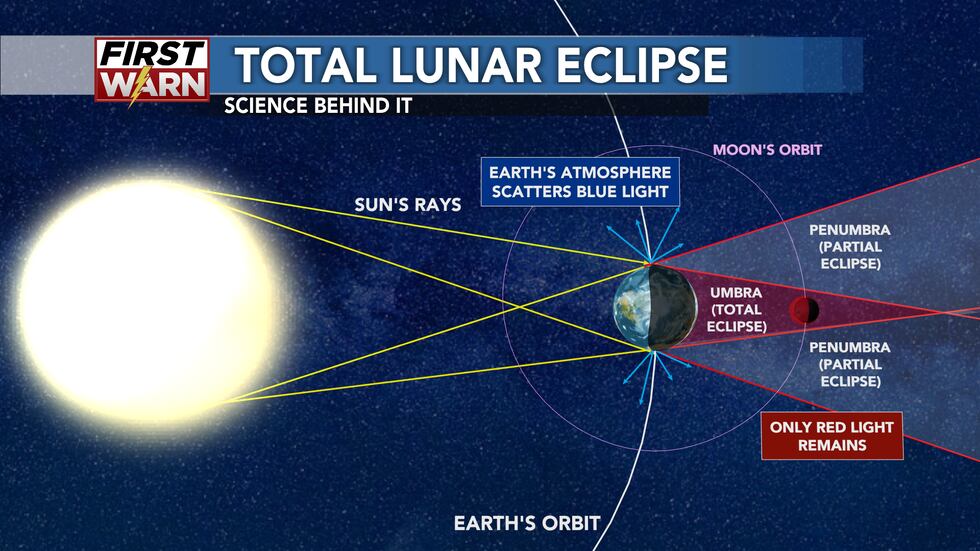 FIRST WARN

TOTAL LUNAR ECLIPSE

SCIENCE BEHIND IT

MOON'S ORBIT

EARTH'S ATMOSPHERE SCATTERS BLUE LIGHT

SUN'S RAYS

PENUMBRA (PARTIAL ECLIPSE)

UMBRA (TOTAL ECLIPSE)

PENUMBRA (PARTIAL ECLIPSE)

ONLY RED LIGHT REMAINS

EARTH'S ORBIT